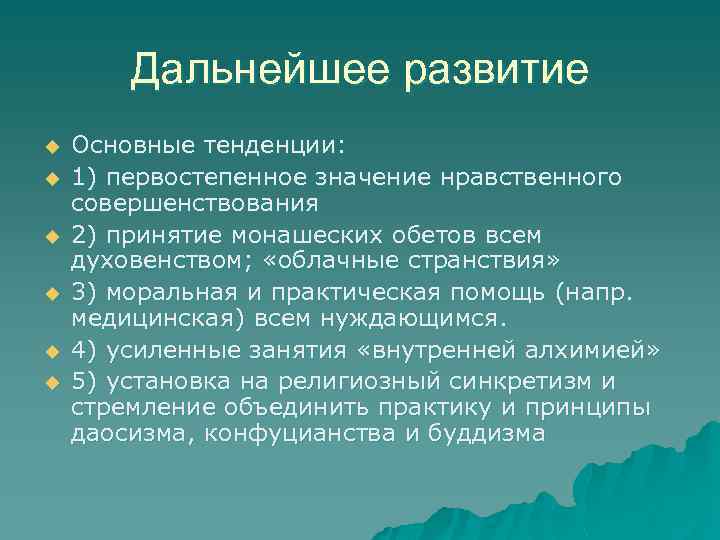 Дальнейшее развитие

Основные тенденции:

1) первостепенное значение нравственного совершенствования

2) принятие монашеских обетов всем духовенством; «облачные странствия»

3) моральная и практическая помощь (напр. медицинская) всем нуждающимся.

4) усиленные занятия «внутренней алхимией»

5) установка на религиозный синкретизм и стремление объединить практику и принципы даосизма, конфуцианства и буддизма